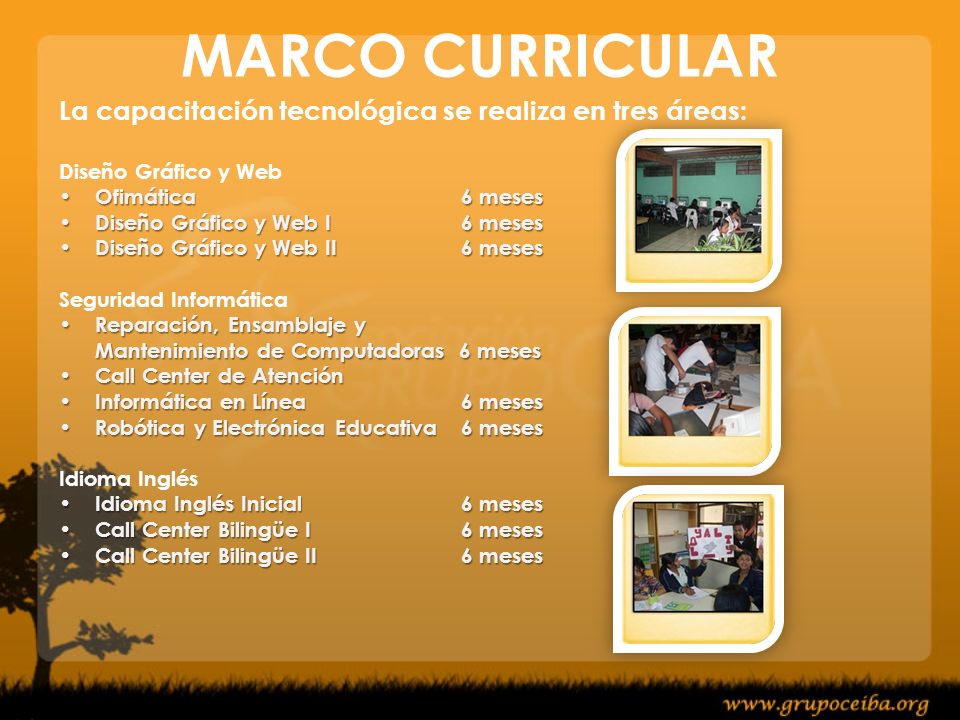 MARCO CURRICULAR

La capacitación tecnológica se realiza en tres áreas:

Diseño Gráfico y Web
• Ofimática 6 meses
• Diseño Gráfico y Web I 6 meses
• Diseño Gráfico y Web II 6 meses

Seguridad Informática
• Reparación, Ensamblaje y Mantenimiento de Computadoras 6 meses
• Call Center de Atención
• Informática en Línea 6 meses
• Robótica y Electrónica Educativa 6 meses

Idioma Inglés
• Idioma Inglés Inicial 6 meses
• Call Center Bilingüe I 6 meses
• Call Center Bilingüe II 6 meses

www.grupoceiba.org